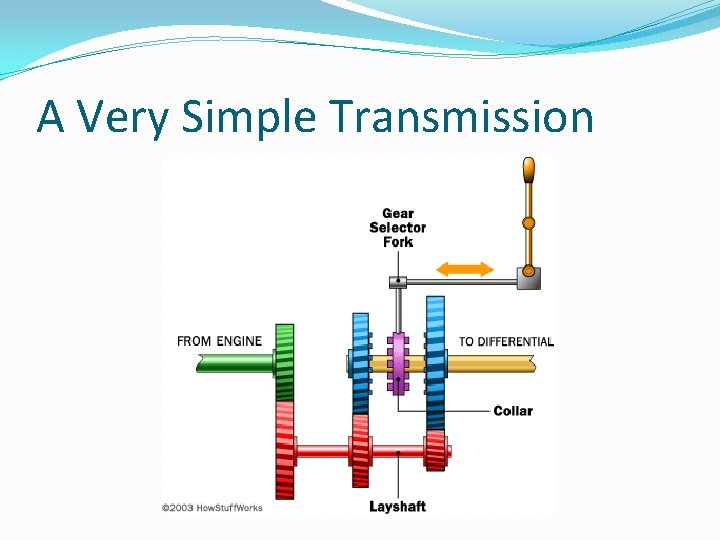 A Very Simple Transmission

Gear Selector Fork

FROM ENGINE

TO DIFFERENTIAL

Collar

Layshaft

©2003 HowStuffWorks